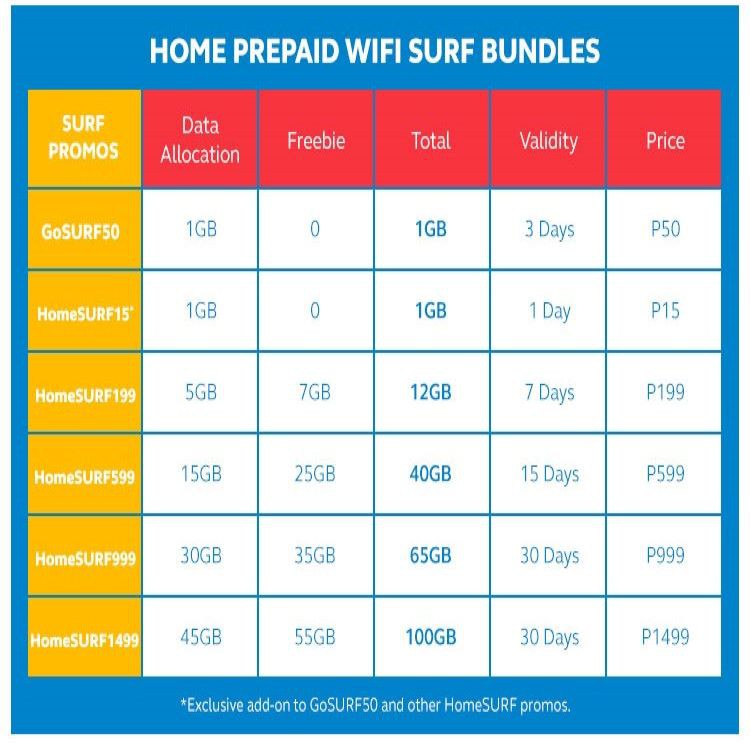 HOME PREPAID WIFI SURF BUNDLES

| SURF PROMOS | Data Allocation | Freebie | Total | Validity | Price |
|---|---|---|---|---|---|
| GoSURF50 | 1GB | 0 | 1GB | 3 Days | P50 |
| HomeSURF15* | 1GB | 0 | 1GB | 1 Day | P15 |
| HomeSURF199 | 5GB | 7GB | 12GB | 7 Days | P199 |
| HomeSURF599 | 15GB | 25GB | 40GB | 15 Days | P599 |
| HomeSURF999 | 30GB | 35GB | 65GB | 30 Days | P999 |
| HomeSURF1499 | 45GB | 55GB | 100GB | 30 Days | P1499 |

*Exclusive add-on to GoSURF50 and other HomeSURF promos.